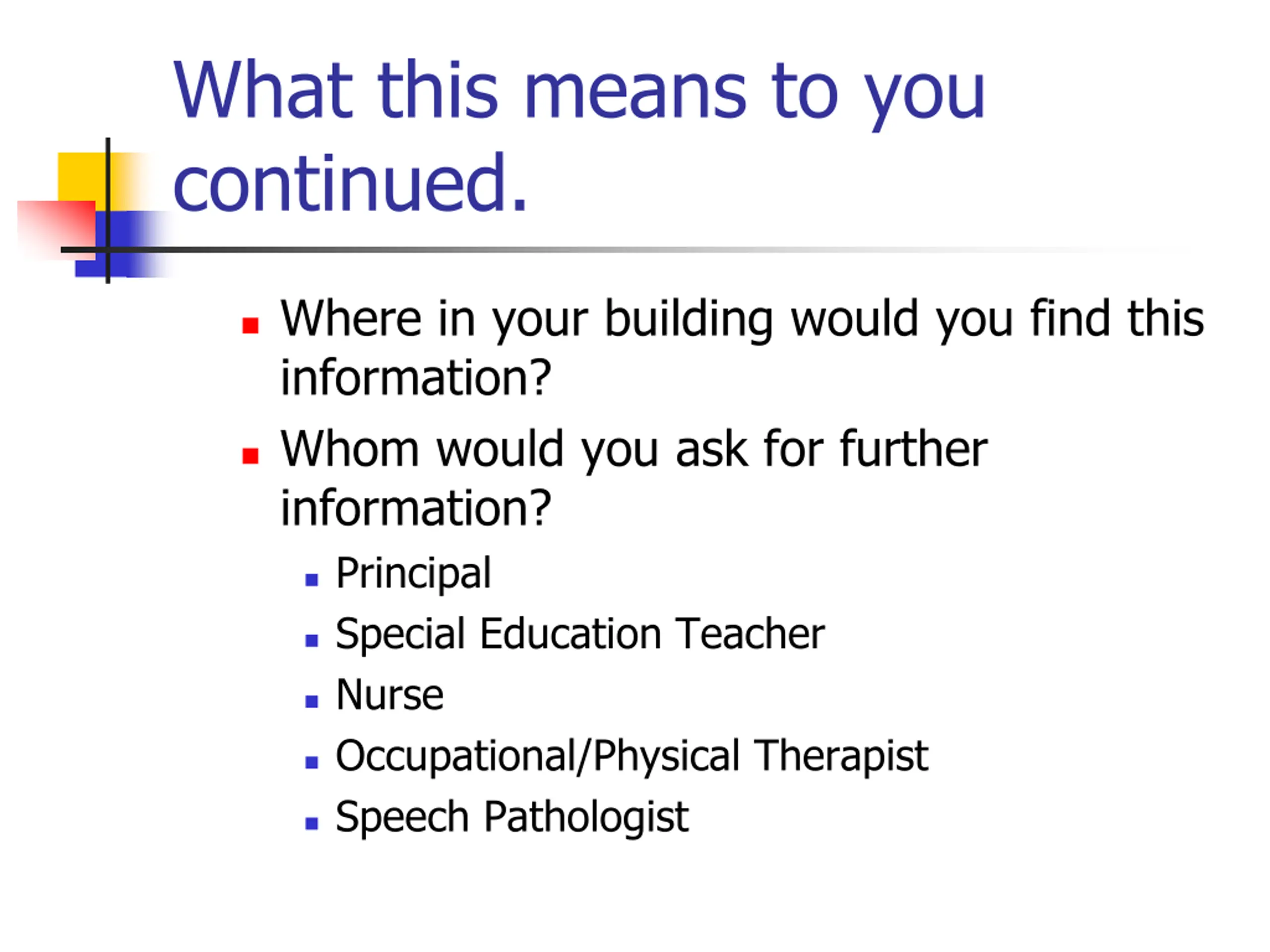 What this means to you continued.

- Where in your building would you find this information?
- Whom would you ask for further information?
  - Principal
  - Special Education Teacher
  - Nurse
  - Occupational/Physical Therapist
  - Speech Pathologist